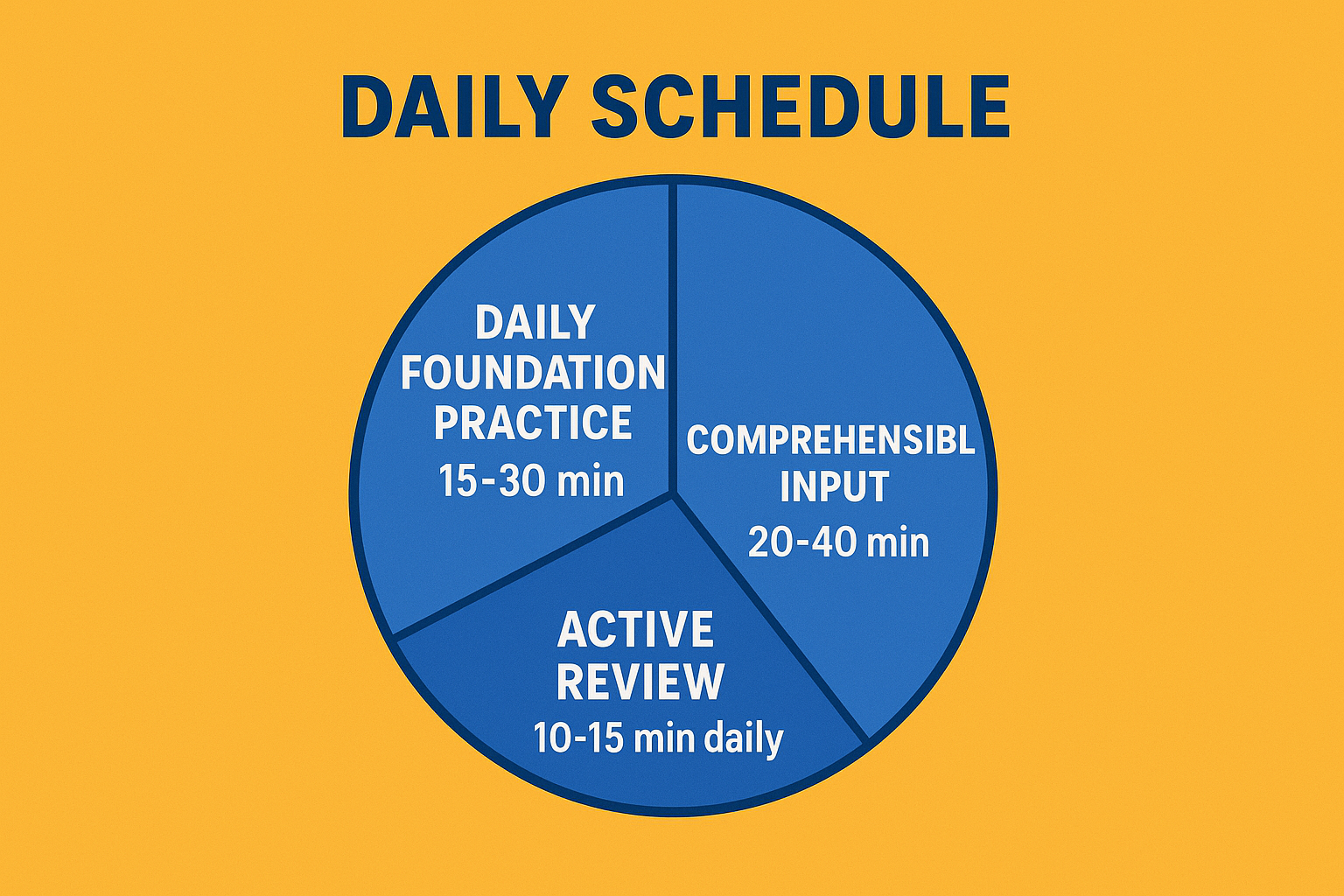 DAILY SCHEDULE

DAILY FOUNDATION PRACTICE
15-30 min

COMPREHENSIBL INPUT
20-40 min

ACTIVE REVIEW
10-15 min daily